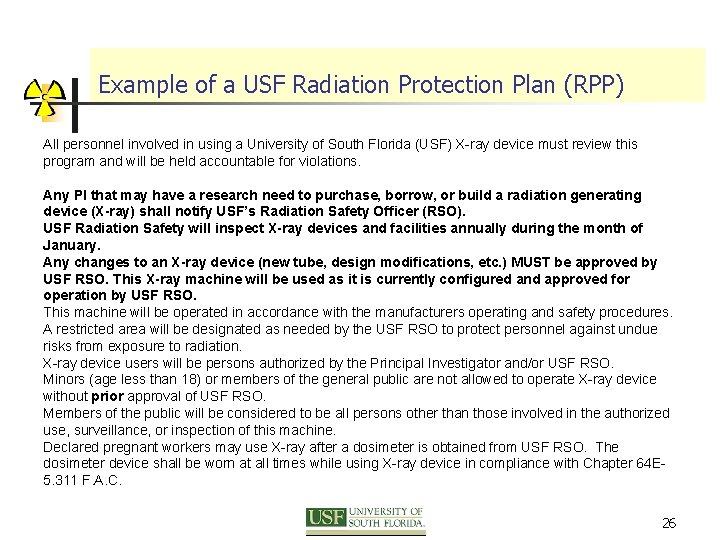 Example of a USF Radiation Protection Plan (RPP)

All personnel involved in using a University of South Florida (USF) X-ray device must review this program and will be held accountable for violations.

Any PI that may have a research need to purchase, borrow, or build a radiation generating device (X-ray) shall notify USF's Radiation Safety Officer (RSO).
USF Radiation Safety will inspect X-ray devices and facilities annually during the month of January.
Any changes to an X-ray device (new tube, design modifications, etc.) MUST be approved by USF RSO. This X-ray machine will be used as it is currently configured and approved for operation by USF RSO.
This machine will be operated in accordance with the manufacturers operating and safety procedures.
A restricted area will be designated as needed by the USF RSO to protect personnel against undue risks from exposure to radiation.
X-ray device users will be persons authorized by the Principal Investigator and/or USF RSO.
Minors (age less than 18) or members of the general public are not allowed to operate X-ray device without prior approval of USF RSO.
Members of the public will be considered to be all persons other than those involved in the authorized use, surveillance, or inspection of this machine.
Declared pregnant workers may use X-ray after a dosimeter is obtained from USF RSO. The dosimeter device shall be worn at all times while using X-ray device in compliance with Chapter 64E-5.311 F.A.C.

USF UNIVERSITY OF SOUTH FLORIDA.

26